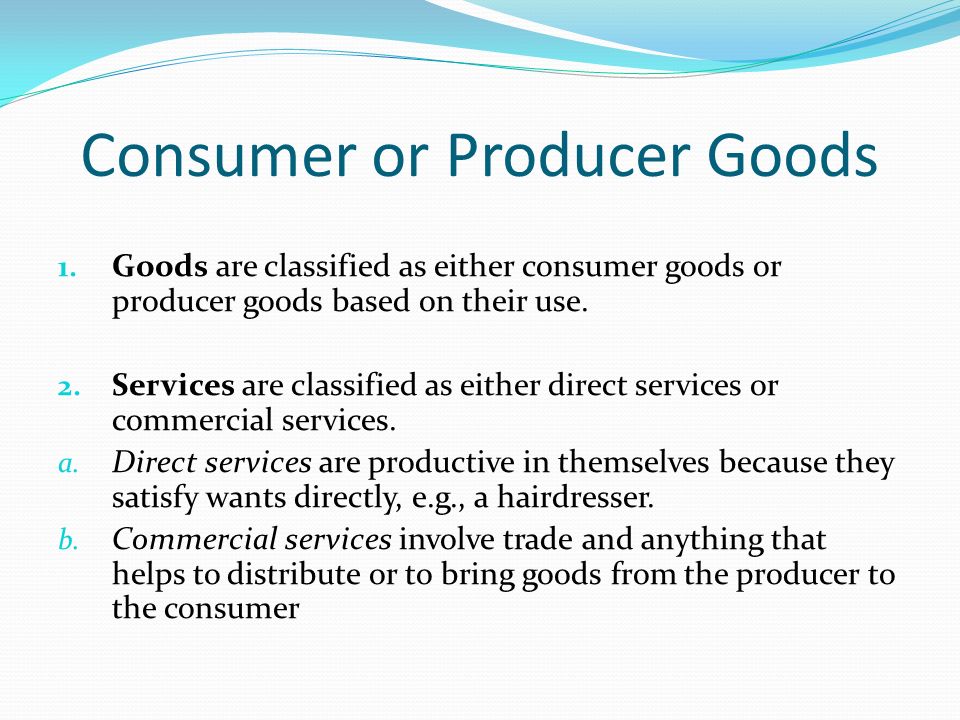 Consumer or Producer Goods

1. Goods are classified as either consumer goods or producer goods based on their use.

2. Services are classified as either direct services or commercial services.
a. Direct services are productive in themselves because they satisfy wants directly, e.g., a hairdresser.
b. Commercial services involve trade and anything that helps to distribute or to bring goods from the producer to the consumer